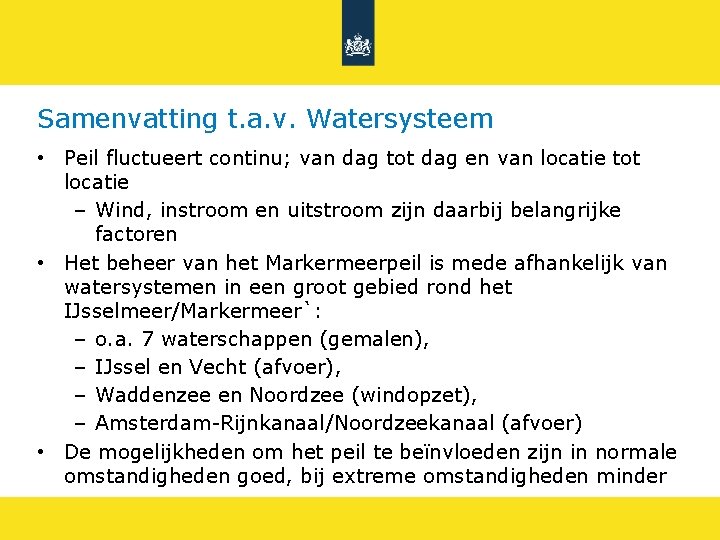 Samenvatting t.a.v. Watersysteem

• Peil fluctueert continu; van dag tot dag en van locatie tot locatie
 – Wind, instroom en uitstroom zijn daarbij belangrijke factoren
• Het beheer van het Markermeerpeil is mede afhankelijk van watersystemen in een groot gebied rond het IJsselmeer/Markermeer`:
 – o.a. 7 waterschappen (gemalen),
 – IJssel en Vecht (afvoer),
 – Waddenzee en Noordzee (windopzet),
 – Amsterdam-Rijnkanaal/Noordzeekanaal (afvoer)
• De mogelijkheden om het peil te beïnvloeden zijn in normale omstandigheden goed, bij extreme omstandigheden minder